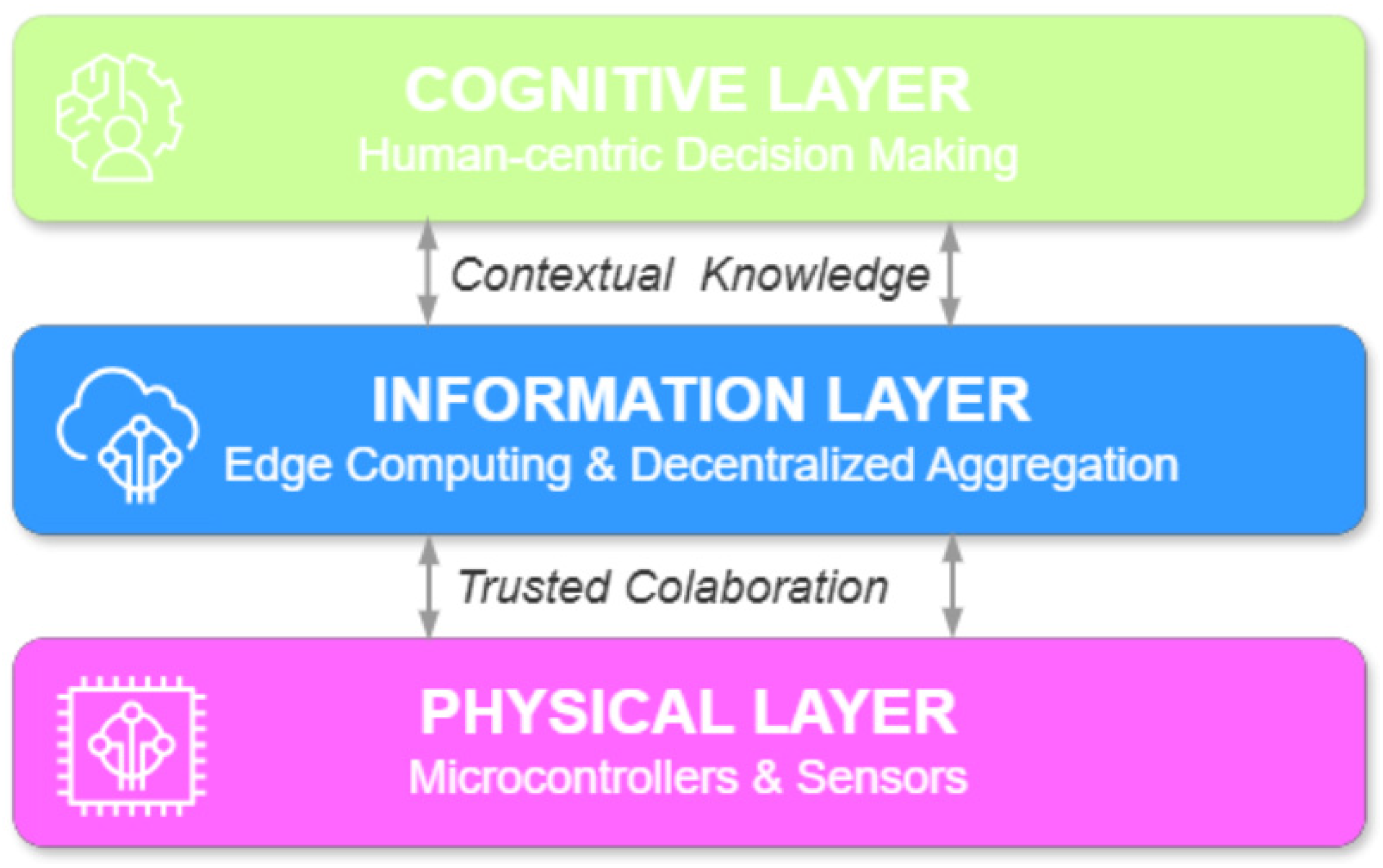 COGNITIVE LAYER
Human-centric Decision Making

Contextual Knowledge

INFORMATION LAYER
Edge Computing & Decentralized Aggregation

Trusted Colaboration

PHYSICAL LAYER
Microcontrollers & Sensors